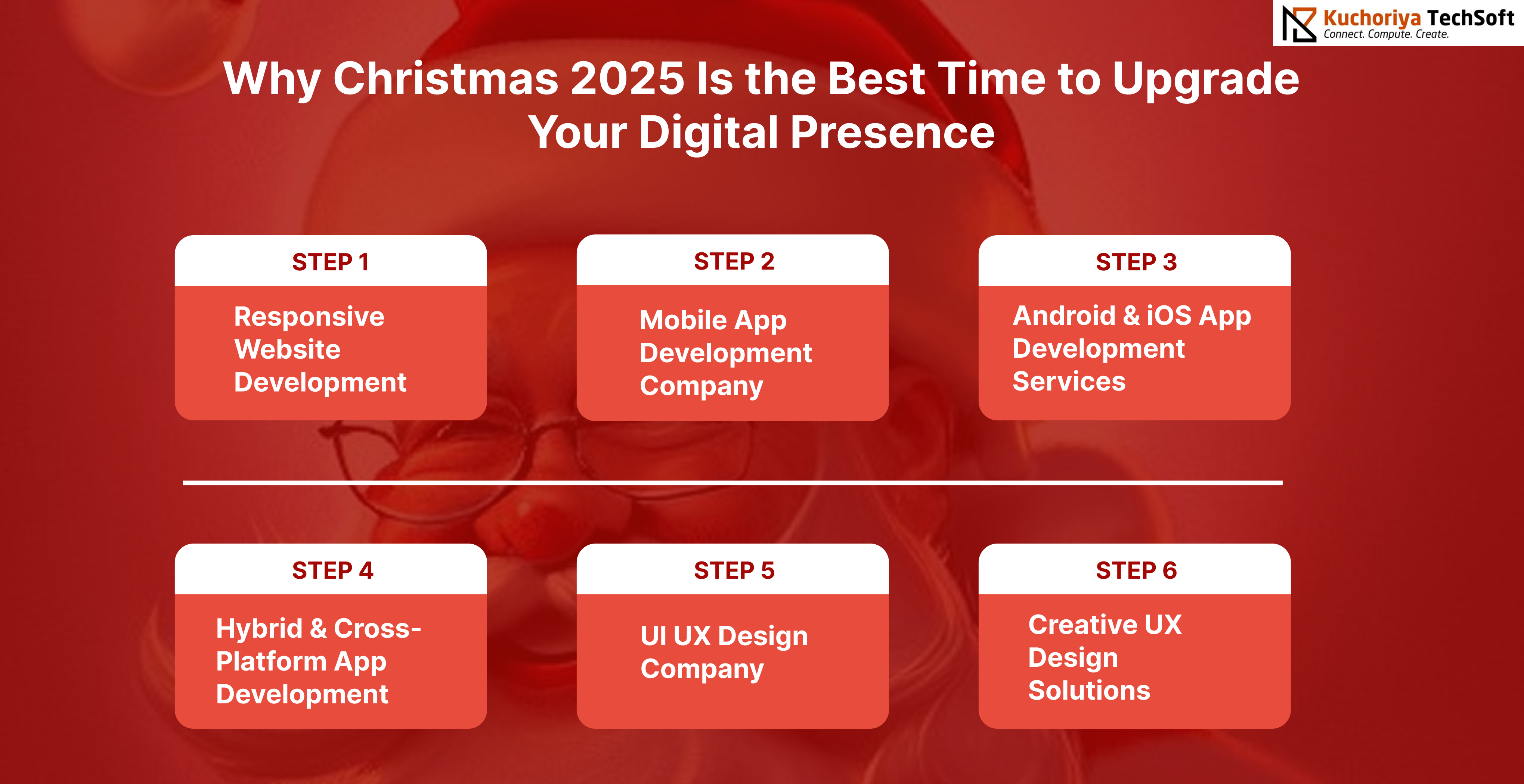 Kuchoriya TechSoft
Connect. Compute. Create.

Why Christmas 2025 Is the Best Time to Upgrade Your Digital Presence

STEP 1
Responsive Website Development

STEP 2
Mobile App Development Company

STEP 3
Android & iOS App Development Services

STEP 4
Hybrid & Cross-Platform App Development

STEP 5
UI UX Design Company

STEP 6
Creative UX Design Solutions